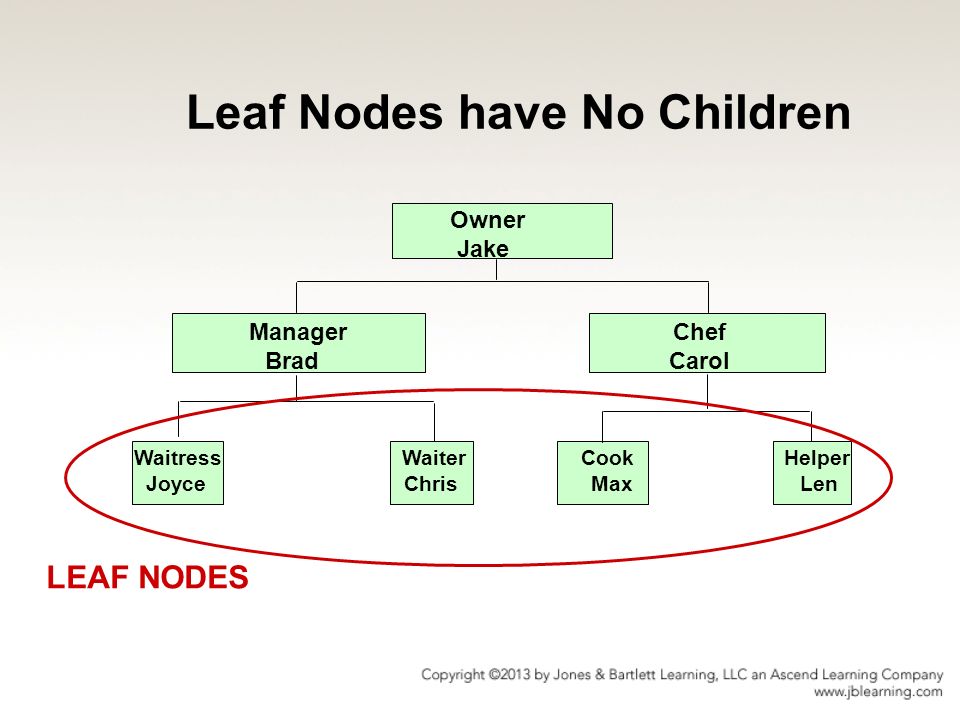 Leaf Nodes have No Children

Owner
Jake

Manager
Brad

Chef
Carol

Waitress
Joyce

Waiter
Chris

Cook
Max

Helper
Len

LEAF NODES

Copyright ©2013 by Jones & Bartlett Learning, LLC an Ascend Learning Company
www.jblearning.com